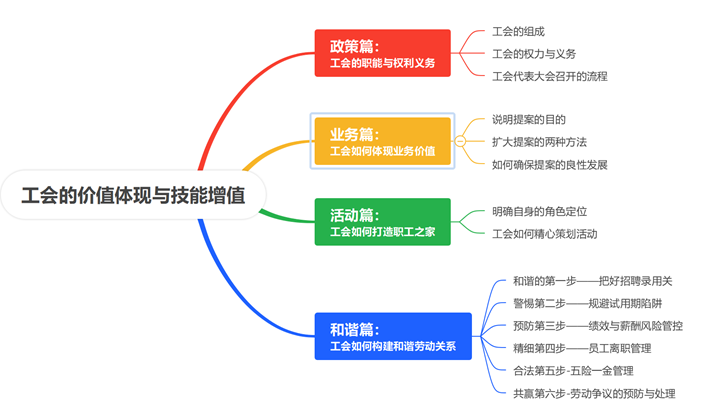 工会的价值体现与技能增值

政策篇:
工会的职能与权利义务

工会的组成
工会的权力与义务
工会代表大会召开的流程

业务篇:
工会如何体现业务价值

说明提案的目的
扩大提案的两种方法
如何确保提案的良性发展

活动篇:
工会如何打造职工之家

明确自身的角色定位
工会如何精心策划活动

和谐篇:
工会如何构建和谐劳动关系

和谐的第一步——把好招聘录用关
警惕第二步——规避试用期陷阱
预防第三步——绩效与薪酬风险管控
精细第四步——员工离职管理
合法第五步-五险一金管理
共赢第六步-劳动争议的预防与处理